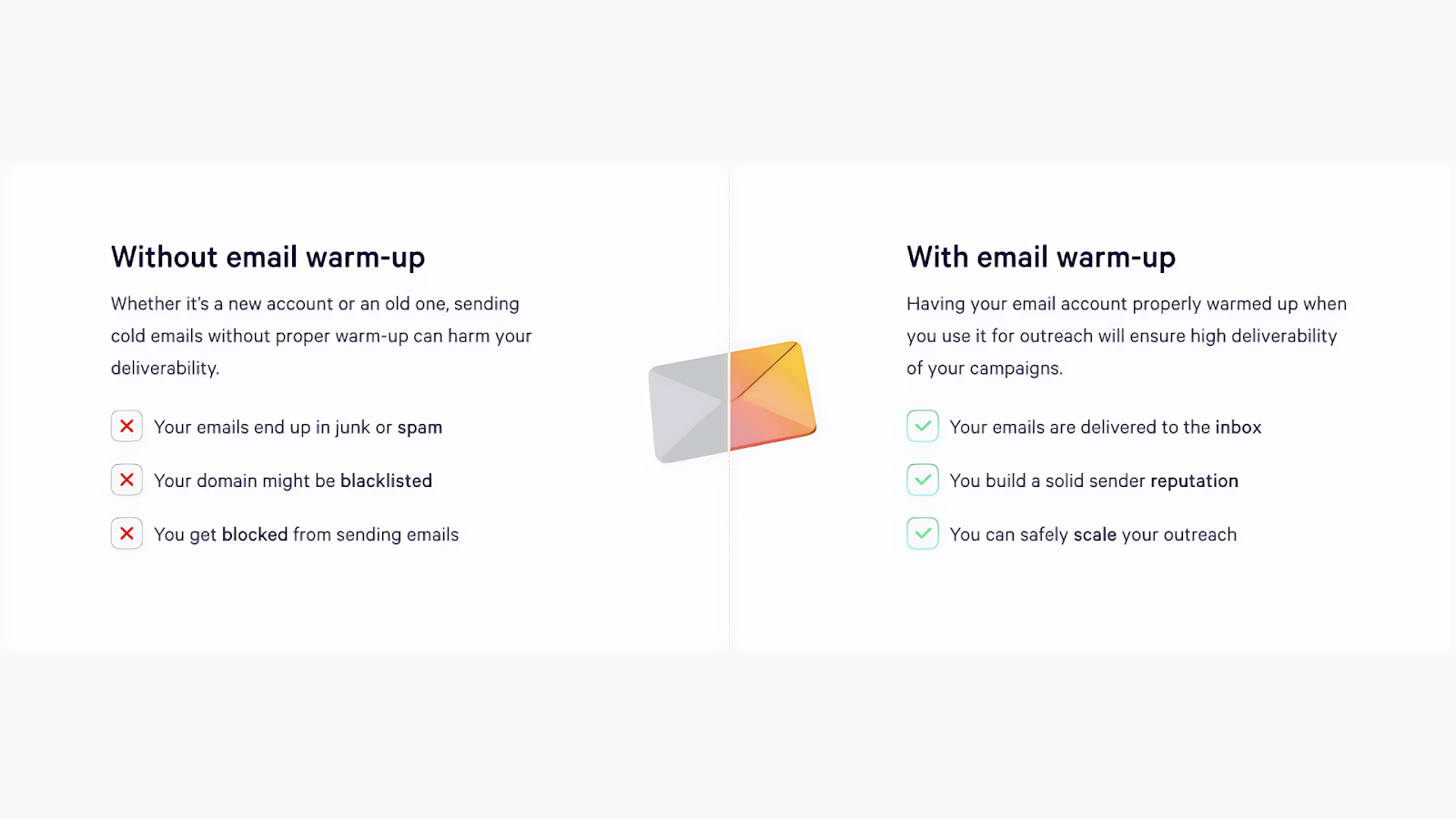 Without email warm-up

Whether it's a new account or an old one, sending cold emails without proper warm-up can harm your deliverability.

Your emails end up in junk or spam

Your domain might be blacklisted

You get blocked from sending emails

With email warm-up

Having your email account properly warmed up when you use it for outreach will ensure high deliverability of your campaigns.

Your emails are delivered to the inbox

You build a solid sender reputation

You can safely scale your outreach